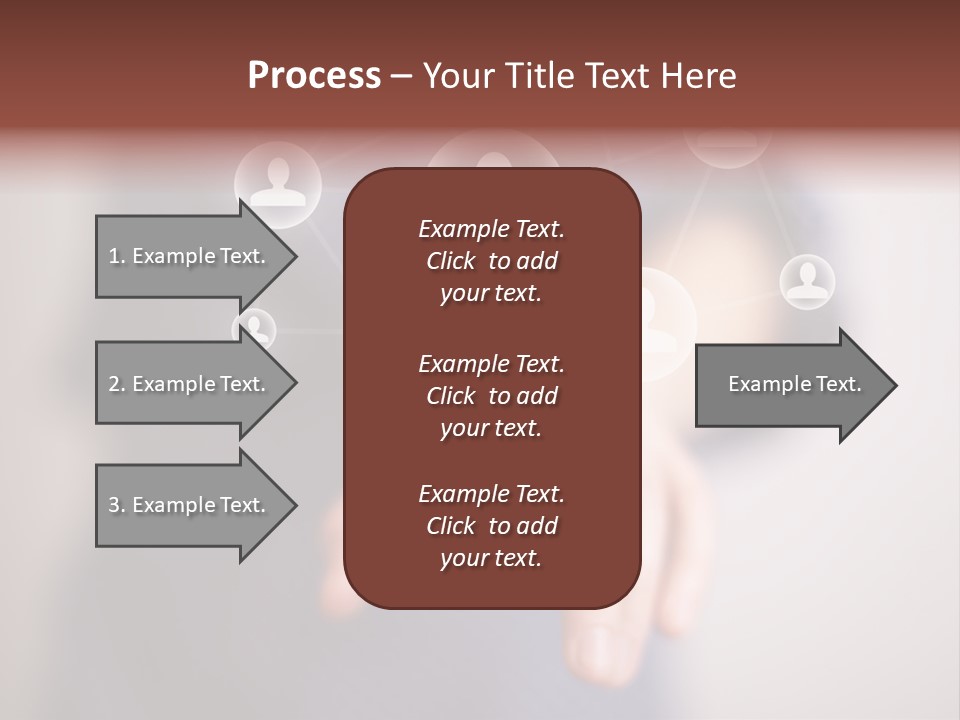 Process – Your Title Text Here

1. Example Text.

2. Example Text.

3. Example Text.

Example Text. Click to add your text.

Example Text. Click to add your text.

Example Text. Click to add your text.

Example Text.